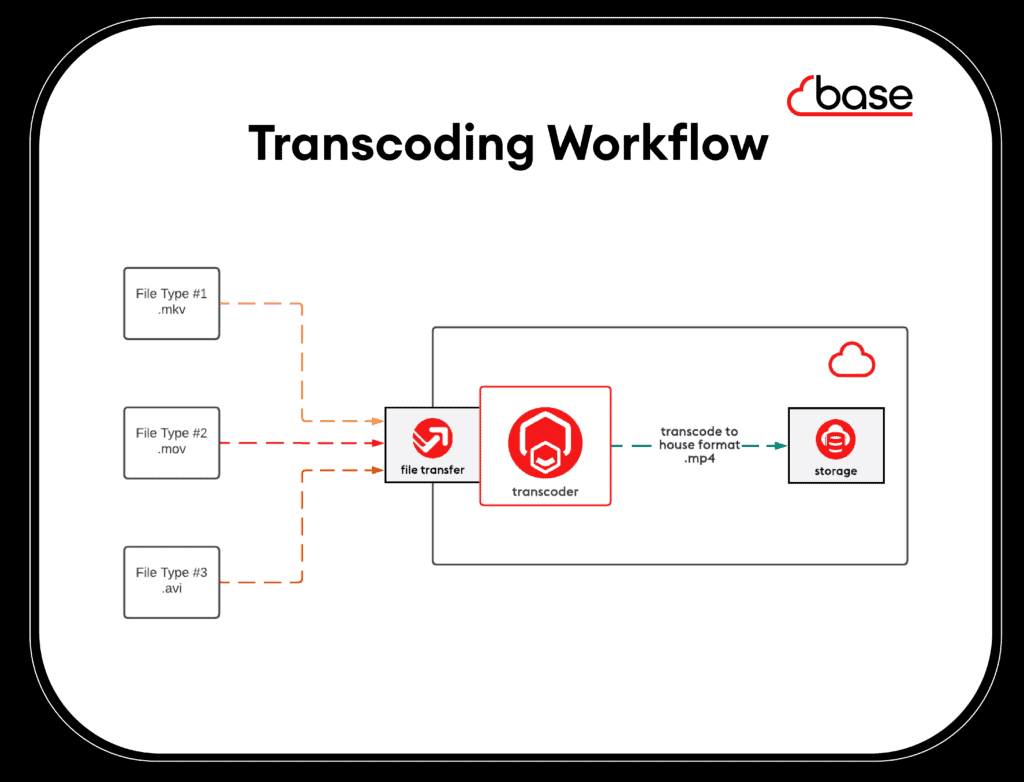 base

Transcoding Workflow

File Type #1
.mkv

File Type #2
.mov

File Type #3
.avi

file transfer

transcoder

transcode to house format .mp4

storage